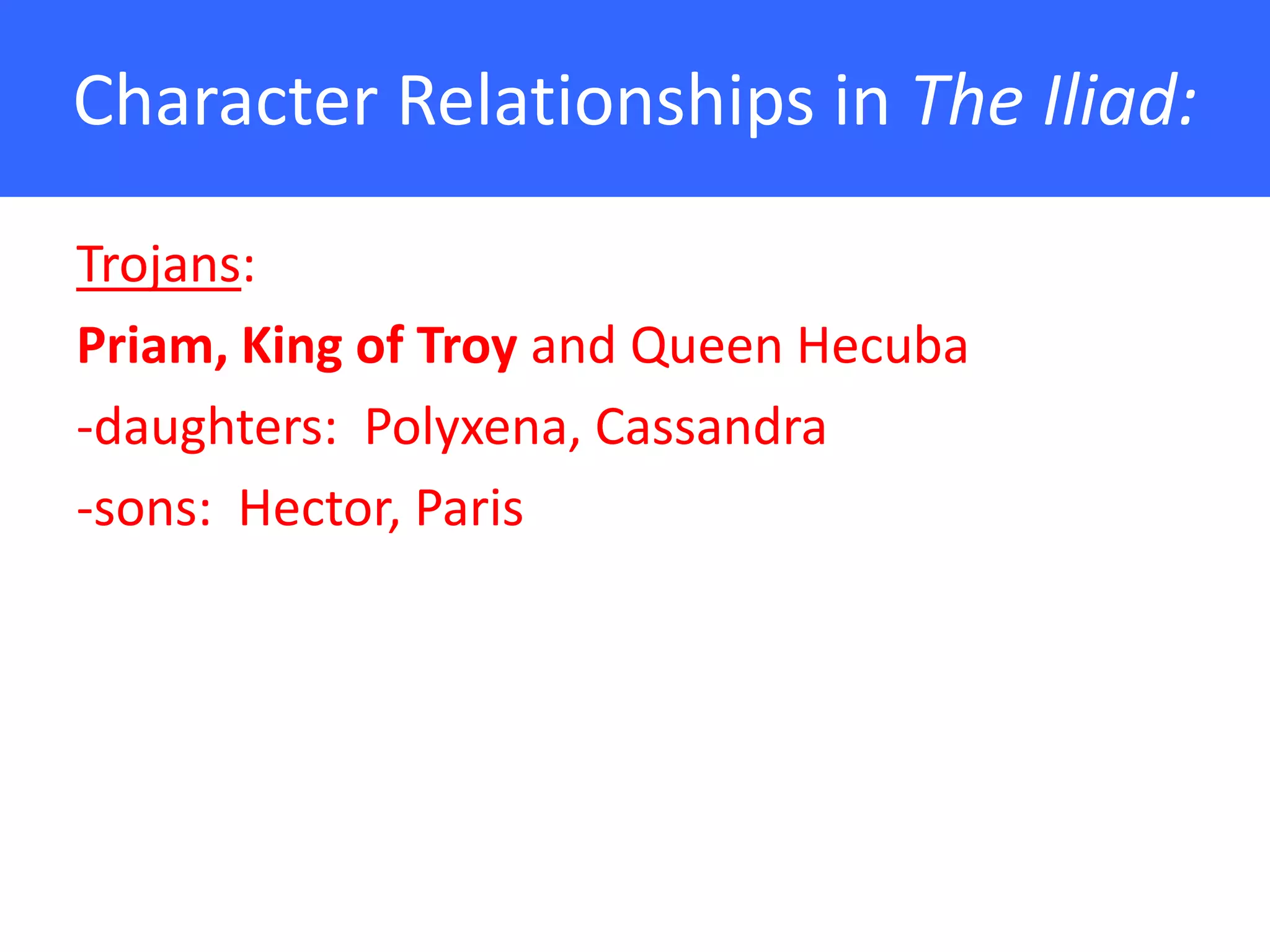 Character Relationships in The Iliad:

Trojans:

Priam, King of Troy and Queen Hecuba

-daughters: Polyxena, Cassandra

-sons: Hector, Paris